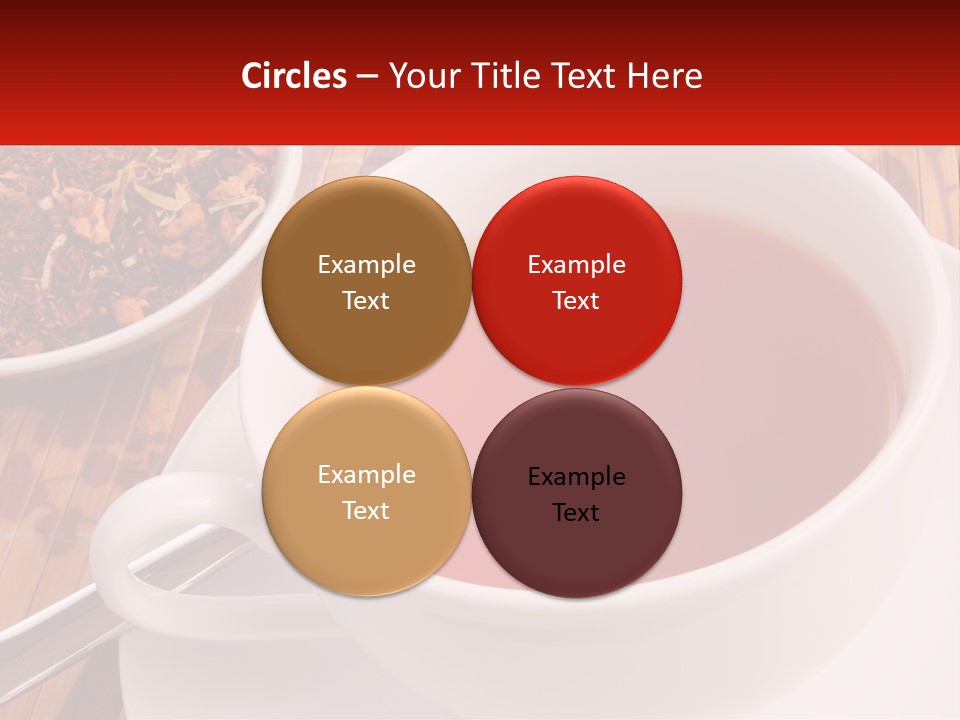 Circles – Your Title Text Here

Example Text

Example Text

Example Text

Example Text